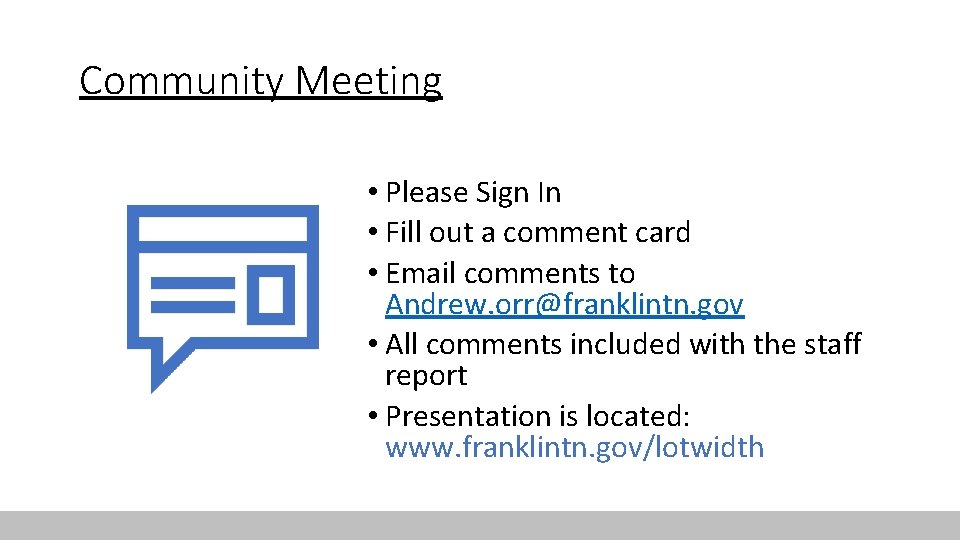 Community Meeting

• Please Sign In
• Fill out a comment card
• Email comments to Andrew.orr@franklintn.gov
• All comments included with the staff report
• Presentation is located: www.franklintn.gov/lotwidth